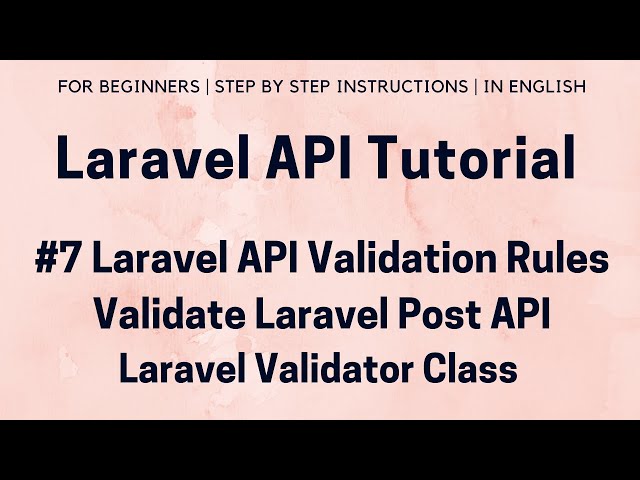 FOR BEGINNERS | STEP BY STEP INSTRUCTIONS | IN ENGLISH

Laravel API Tutorial

#7 Laravel API Validation Rules
Validate Laravel Post API
Laravel Validator Class